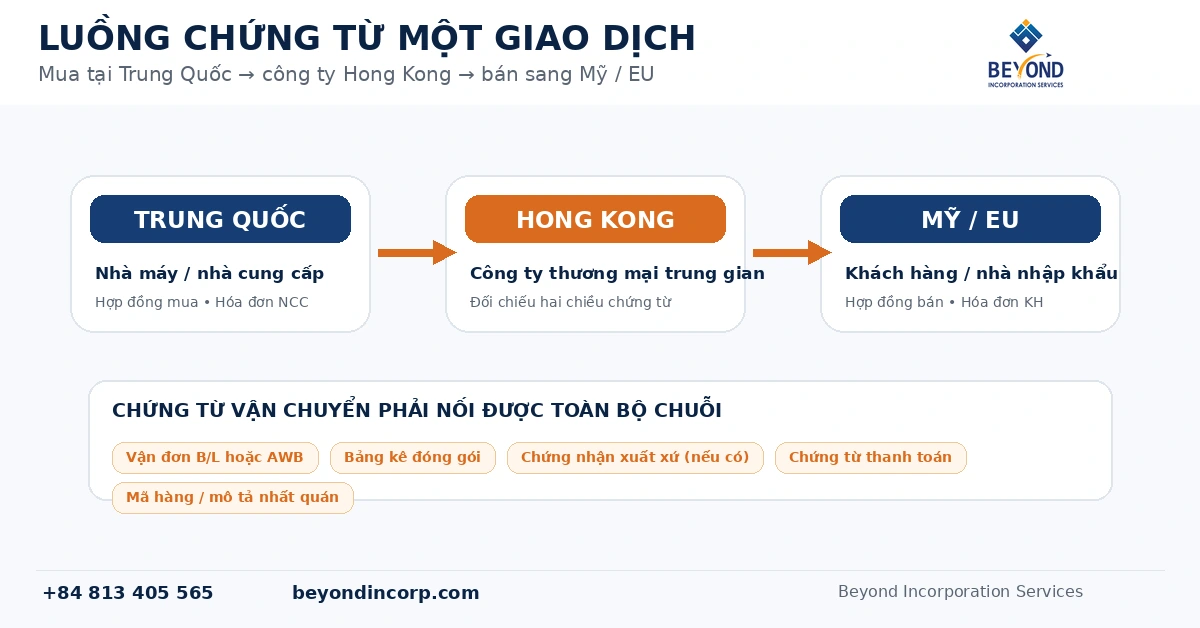 LUỒNG CHỨNG TỪ MỘT GIAO DỊCH
Mua tại Trung Quốc → công ty Hong Kong → bán sang Mỹ / EU

BEYOND
INCORPORATION SERVICES

TRUNG QUỐC
Nhà máy / nhà cung cấp
Hợp đồng mua • Hóa đơn NCC

HONG KONG
Công ty thương mại trung gian
Đối chiếu hai chiều chứng từ

MỸ / EU
Khách hàng / nhà nhập khẩu
Hợp đồng bán • Hóa đơn KH

CHỨNG TỪ VẬN CHUYỂN PHẢI NỐI ĐƯỢC TOÀN BỘ CHUỖI
Vận đơn B/L hoặc AWB
Bảng kê đóng gói
Chứng nhận xuất xứ (nếu có)
Chứng từ thanh toán
Mã hàng / mô tả nhất quán

+84 813 405 565
beyondincorp.com
Beyond Incorporation Services